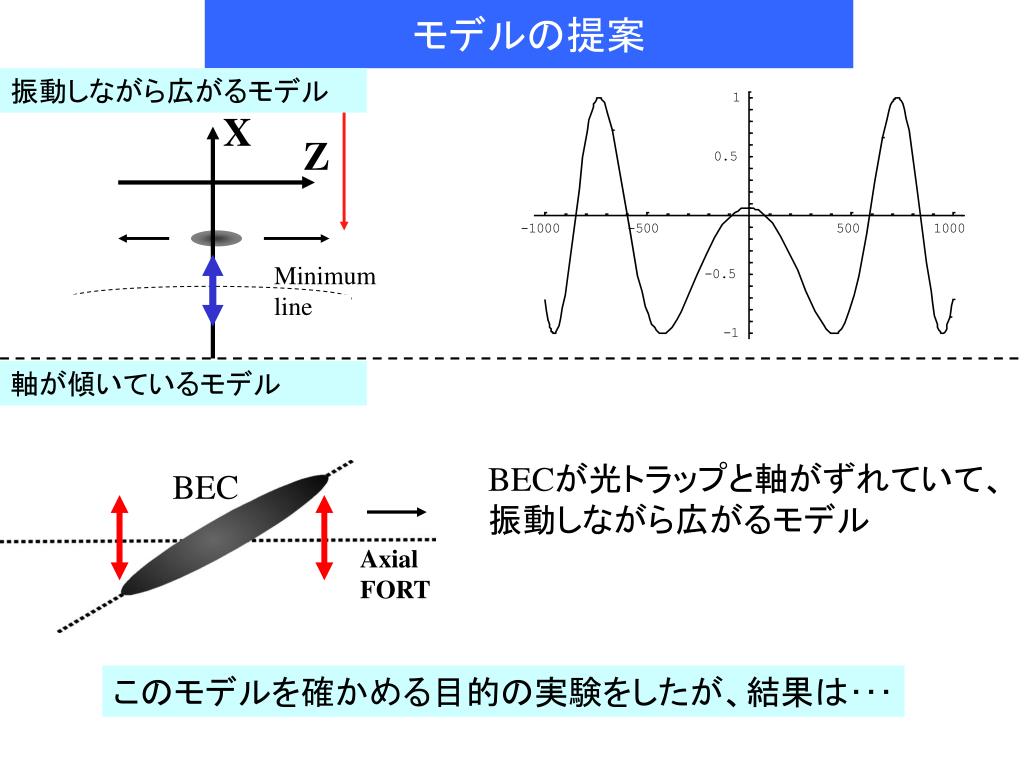 モデルの提案

振動しながら広がるモデル

X

Z

Minimum line

1

0.5

-1000

-500

500

1000

-0.5

-1

軸が傾いているモデル

BEC

Axial FORT

BECが光トラップと軸がずれていて、振動しながら広がるモデル

このモデルを確かめる目的の実験をしたが、結果は･･･